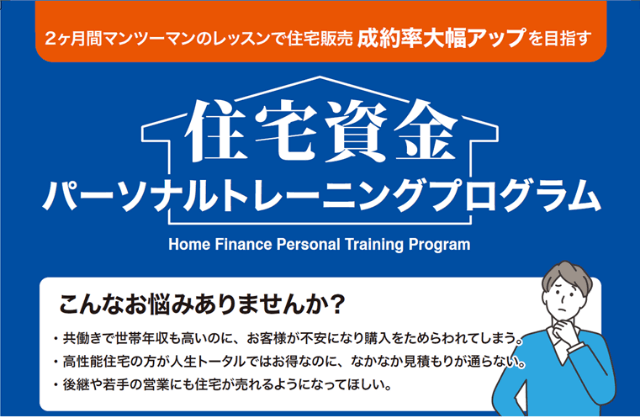 2ヶ月間マンツーマンのレッスンで住宅販売 成約率大幅アップを目指す

住宅資金
パーソナルトレーニングプログラム

Home Finance Personal Training Program

こんなお悩みありませんか？

・共働きで世帯年収も高いのに、お客様が不安になり購入をためらわれてしまう。
・高性能住宅の方が人生トータルではお得なのに、なかなか見積もりが通らない。
・後継や若手の営業にも住宅が売れるようになってほしい。